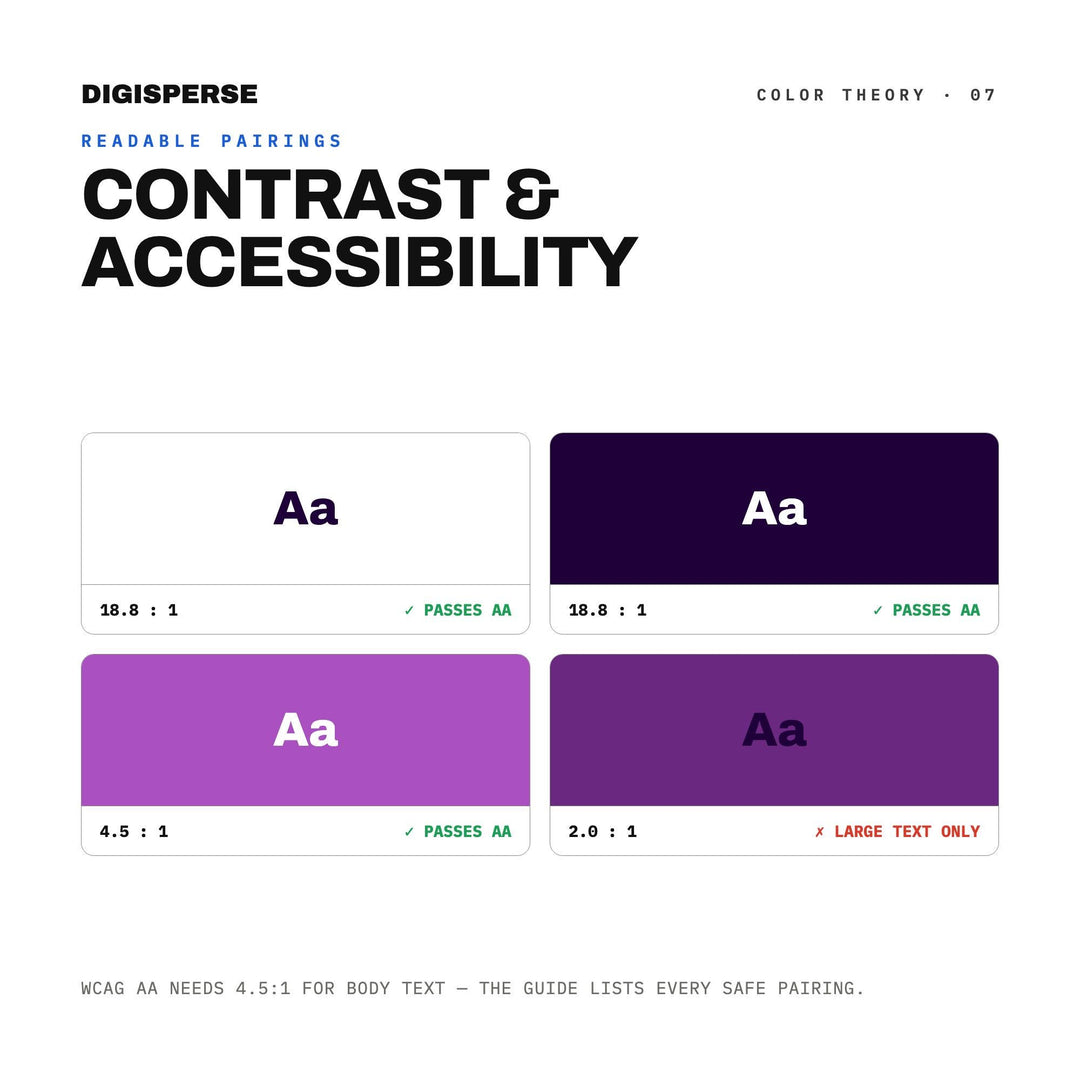 DIGISPERSE

COLOR THEORY · 07

READABLE PAIRINGS

CONTRAST & ACCESSIBILITY

Aa

18.8 : 1 ✓ PASSES AA

Aa

18.8 : 1 ✓ PASSES AA

Aa

4.5 : 1 ✓ PASSES AA

Aa

2.0 : 1 ✗ LARGE TEXT ONLY

WCAG AA NEEDS 4.5:1 FOR BODY TEXT — THE GUIDE LISTS EVERY SAFE PAIRING.